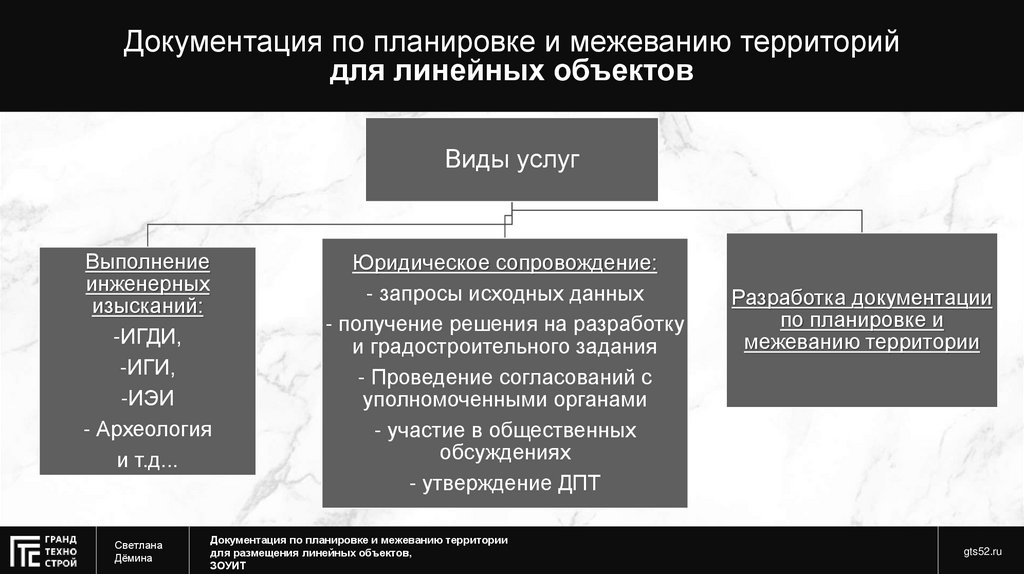 Документация по планировке и межеванию территорий
для линейных объектов

Виды услуг

Выполнение инженерных изысканий:
-ИГДИ,
-ИГИ,
-ИЭИ
- Археология
и т.д...

Юридическое сопровождение:
- запросы исходных данных
- получение решения на разработку и градостроительного задания
- Проведение согласований с уполномоченными органами
- участие в общественных обсуждениях
- утверждение ДПТ

Разработка документации по планировке и межеванию территории

ГРАНД ТЕХНО СТРОЙ

Светлана Дёмина

Документация по планировке и межеванию территории для размещения линейных объектов, ЗОУИТ

gts52.ru